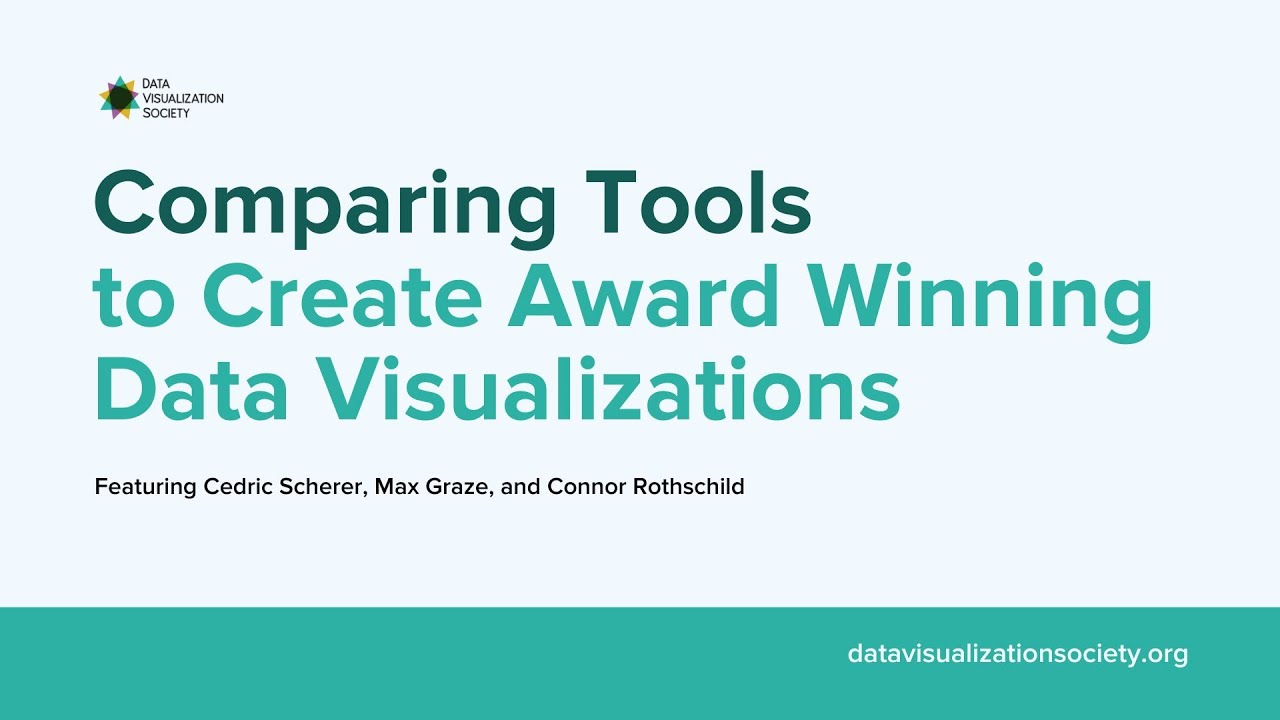 DATA VISUALIZATION SOCIETY

Comparing Tools to Create Award Winning Data Visualizations

Featuring Cedric Scherer, Max Graze, and Connor Rothschild

datavisualizationsociety.org